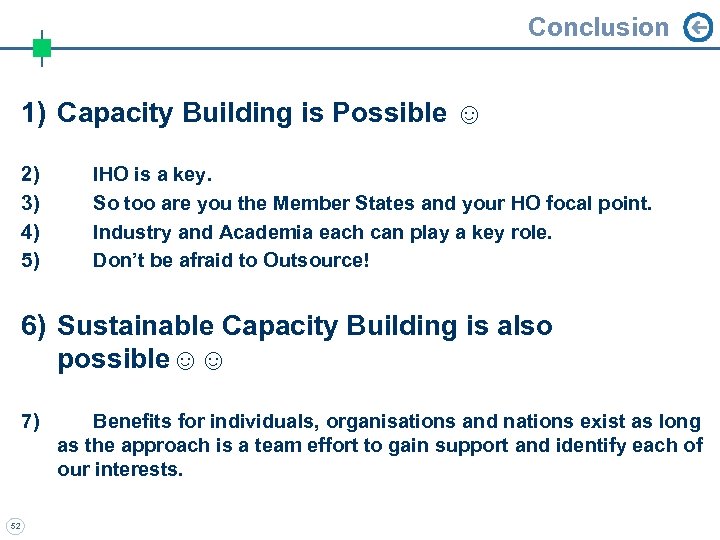 Conclusion

1) Capacity Building is Possible ☺

2) IHO is a key.
3) So too are you the Member States and your HO focal point.
4) Industry and Academia each can play a key role.
5) Don't be afraid to Outsource!

6) Sustainable Capacity Building is also possible ☺ ☺

7) Benefits for individuals, organisations and nations exist as long as the approach is a team effort to gain support and identify each of our interests.

52